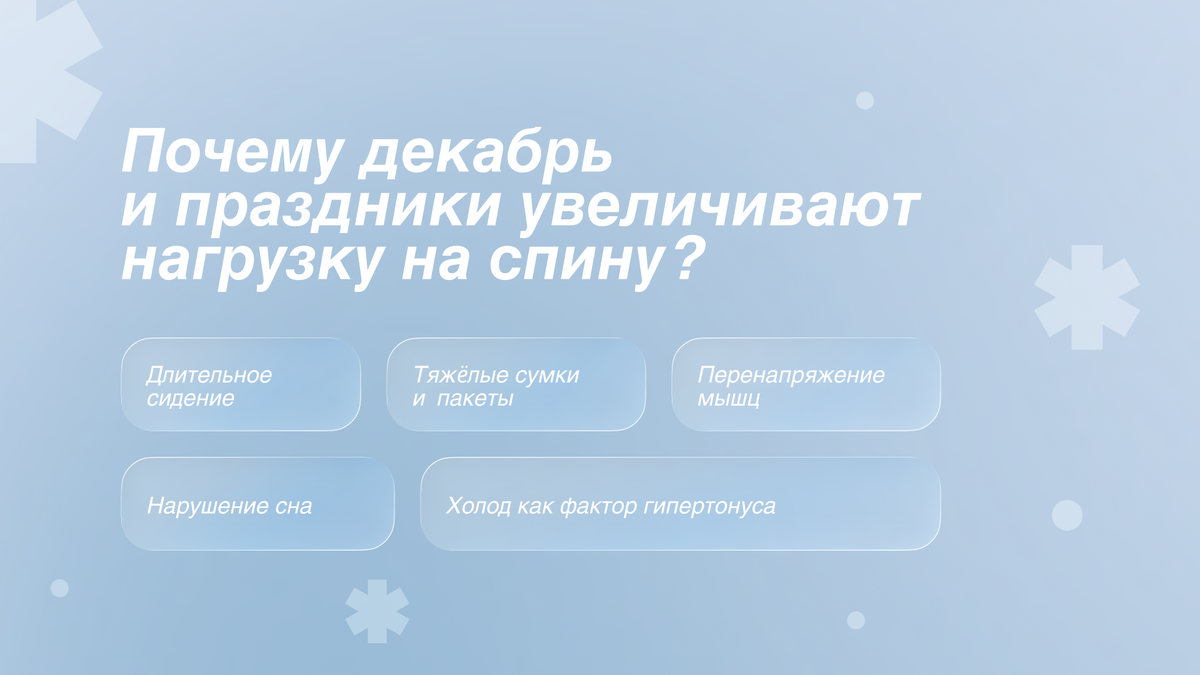 Почему декабрь и праздники увеличивают нагрузку на спину?

Длительное сидение

Тяжёлые сумки и пакеты

Перенапряжение мышц

Нарушение сна

Холод как фактор гипертонуса